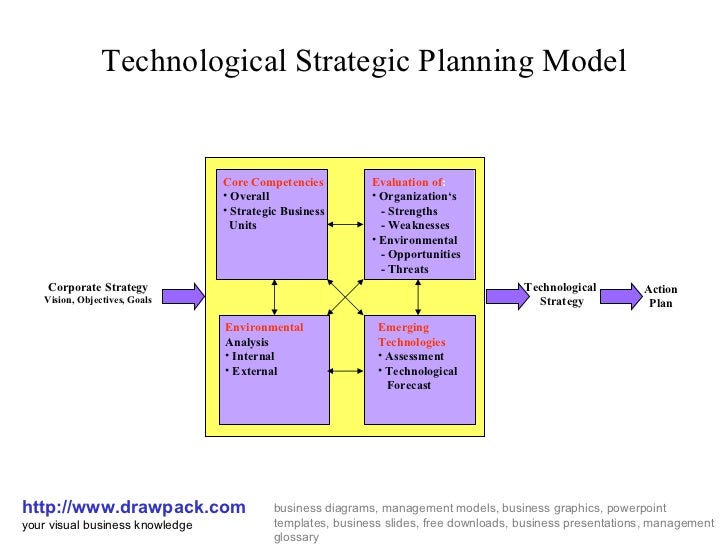 Technological Strategic Planning Model

Corporate Strategy
Vision, Objectives, Goals

Core Competencies
• Overall
• Strategic Business Units

Evaluation of:
• Organization's
- Strengths
- Weaknesses
• Environmental
- Opportunities
- Threats

Environmental Analysis
• Internal
• External

Emerging Technologies
• Assessment
• Technological Forecast

Technological Strategy

Action Plan

http://www.drawpack.com
your visual business knowledge

business diagrams, management models, business graphics, powerpoint templates, business slides, free downloads, business presentations, management glossary